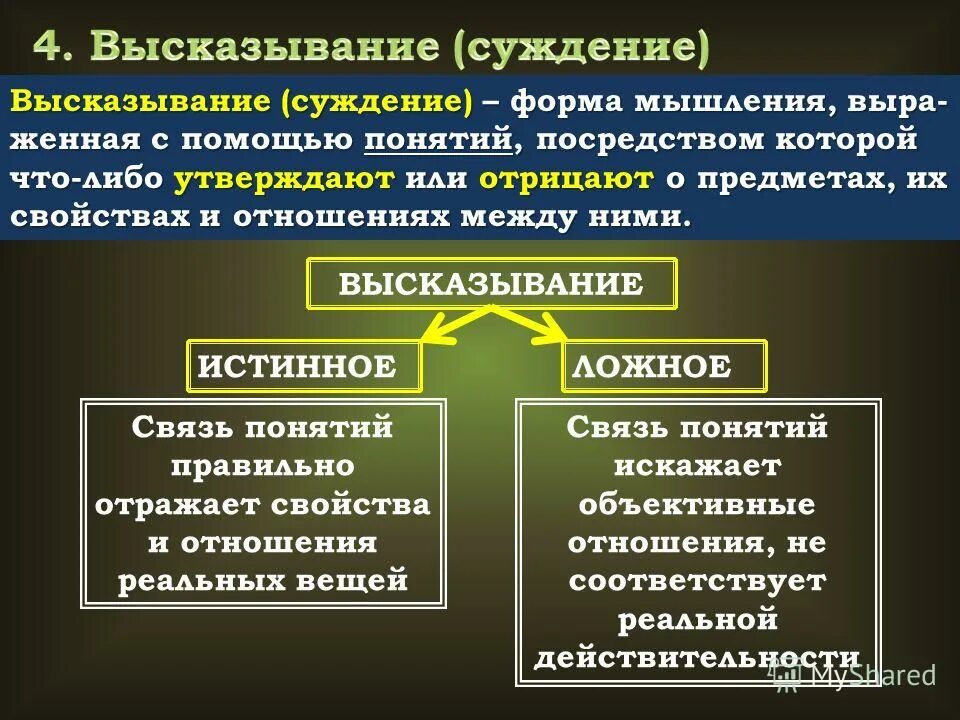 4. Высказывание (суждение)

Высказывание (суждение) – форма мышления, выраженная с помощью понятий, посредством которой что-либо утверждают или отрицают о предметах, их свойствах и отношениях между ними.

ВЫСКАЗЫВАНИЕ

ИСТИННОЕ

ЛОЖНОЕ

Связь понятий правильно отражает свойства и отношения реальных вещей

Связь понятий искажает объективные отношения, не соответствует реальной действительности

MyShared